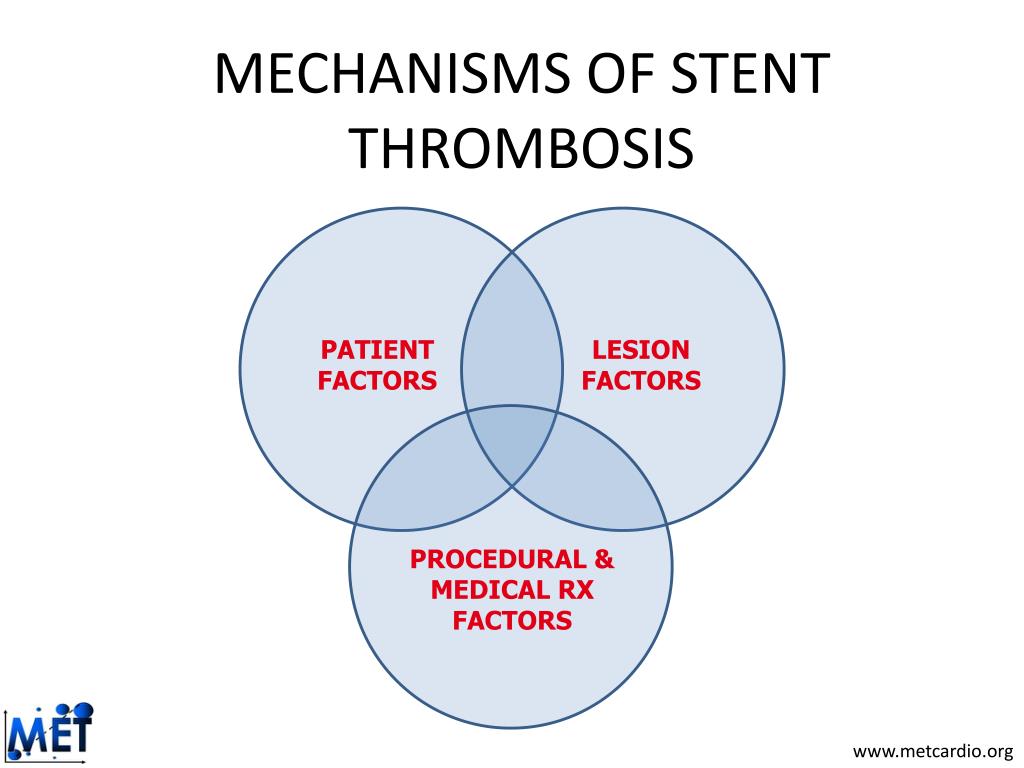 MECHANISMS OF STENT THROMBOSIS

PATIENT FACTORS

LESION FACTORS

PROCEDURAL & MEDICAL RX FACTORS

MET

www.metcardio.org